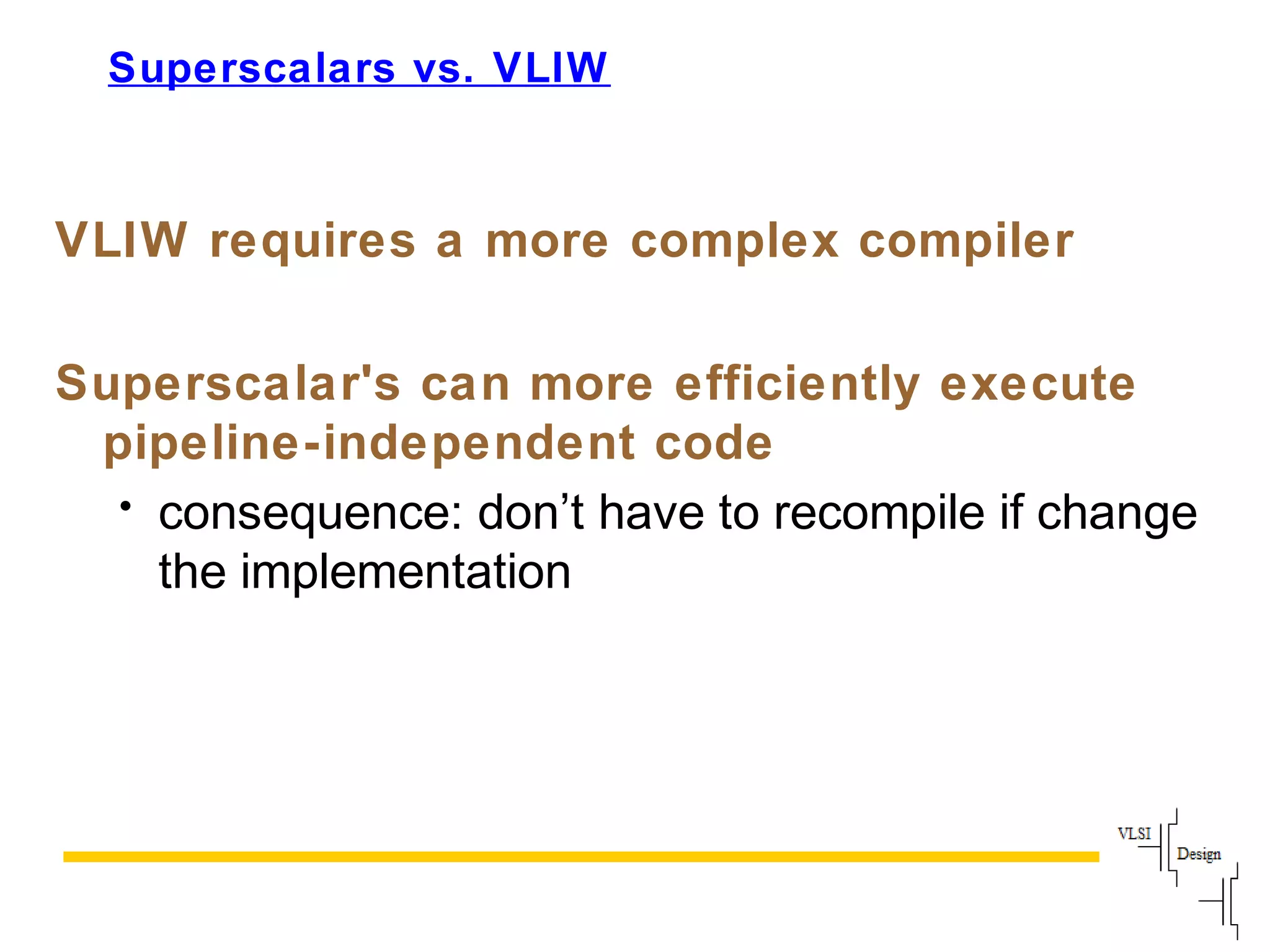 Superscalars vs. VLIW

VLIW requires a more complex compiler

Superscalar's can more efficiently execute pipeline-independent code

• consequence: don’t have to recompile if change the implementation

VLSI Design